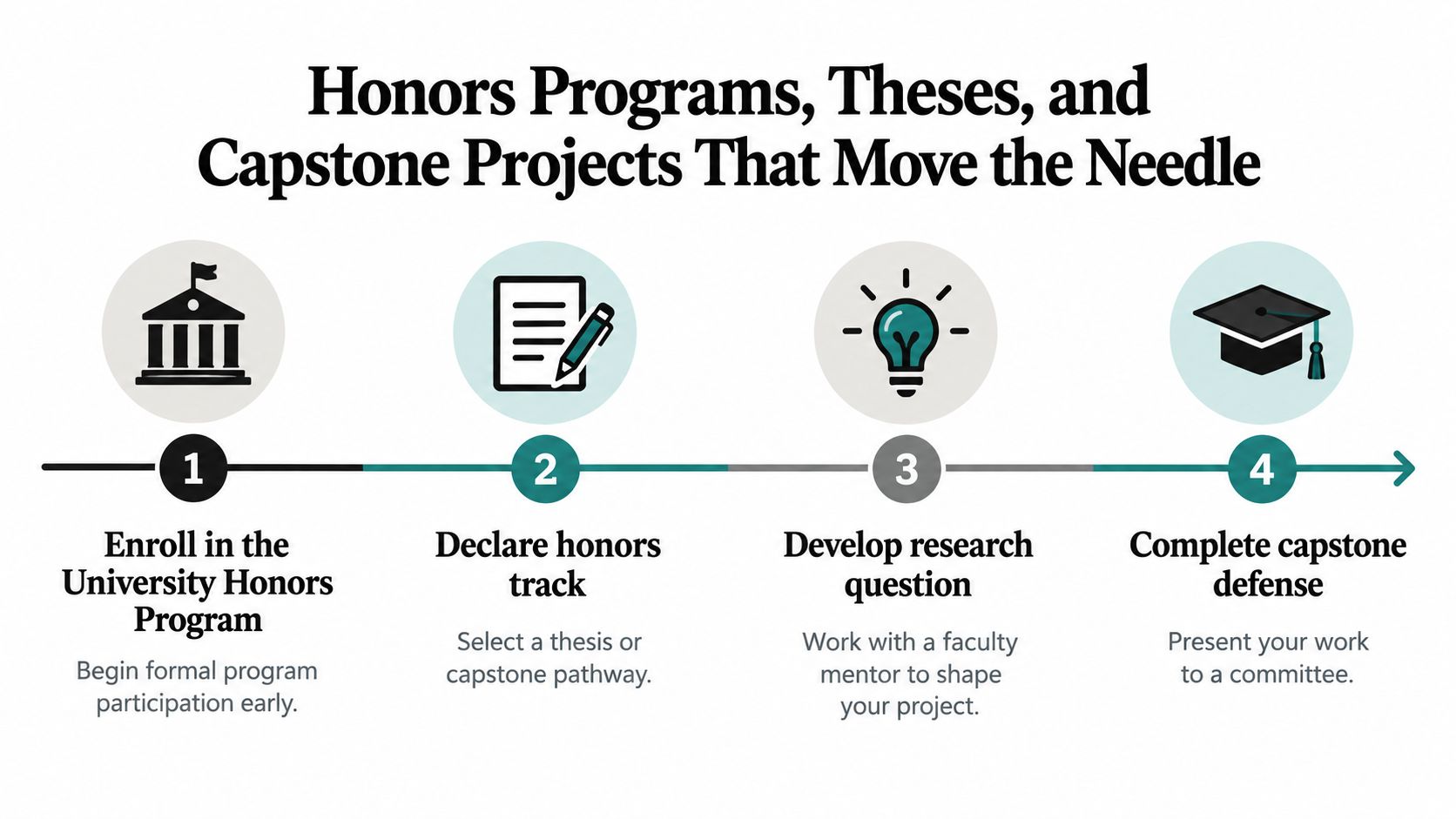 Honors Programs, Theses, and Capstone Projects That Move the Needle

1

Enroll in the University Honors Program

Begin formal program participation early.

2

Declare honors track

Select a thesis or capstone pathway.

3

Develop research question

Work with a faculty mentor to shape your project.

4

Complete capstone defense

Present your work to a committee.